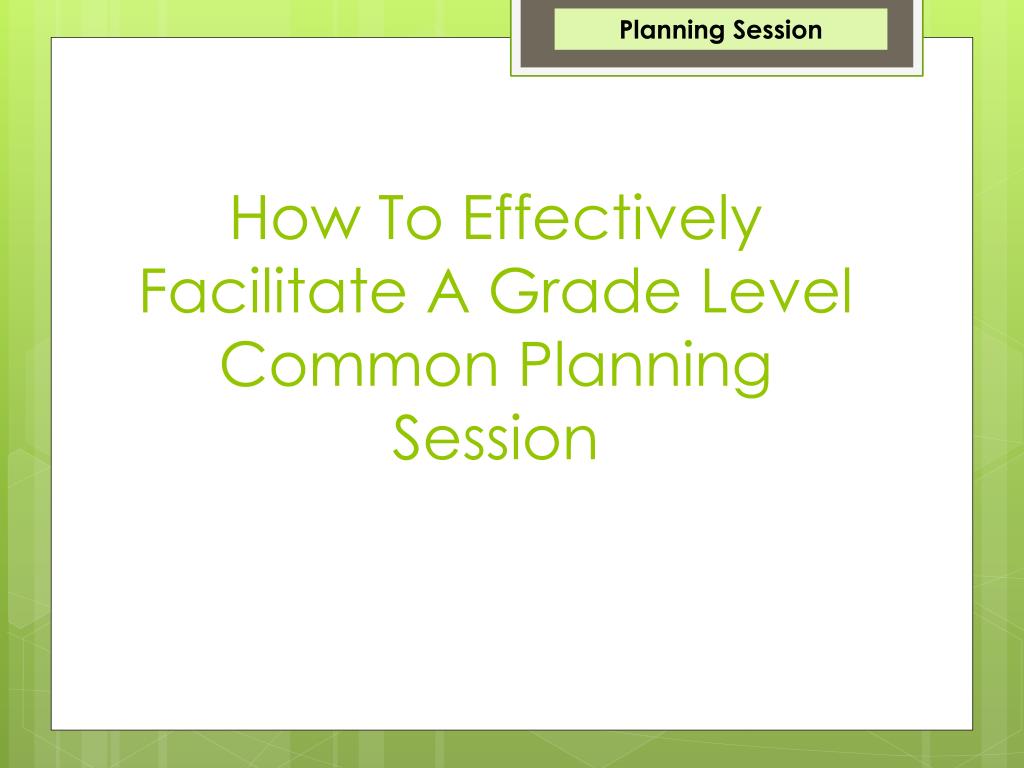 Planning Session

How To Effectively Facilitate A Grade Level Common Planning Session